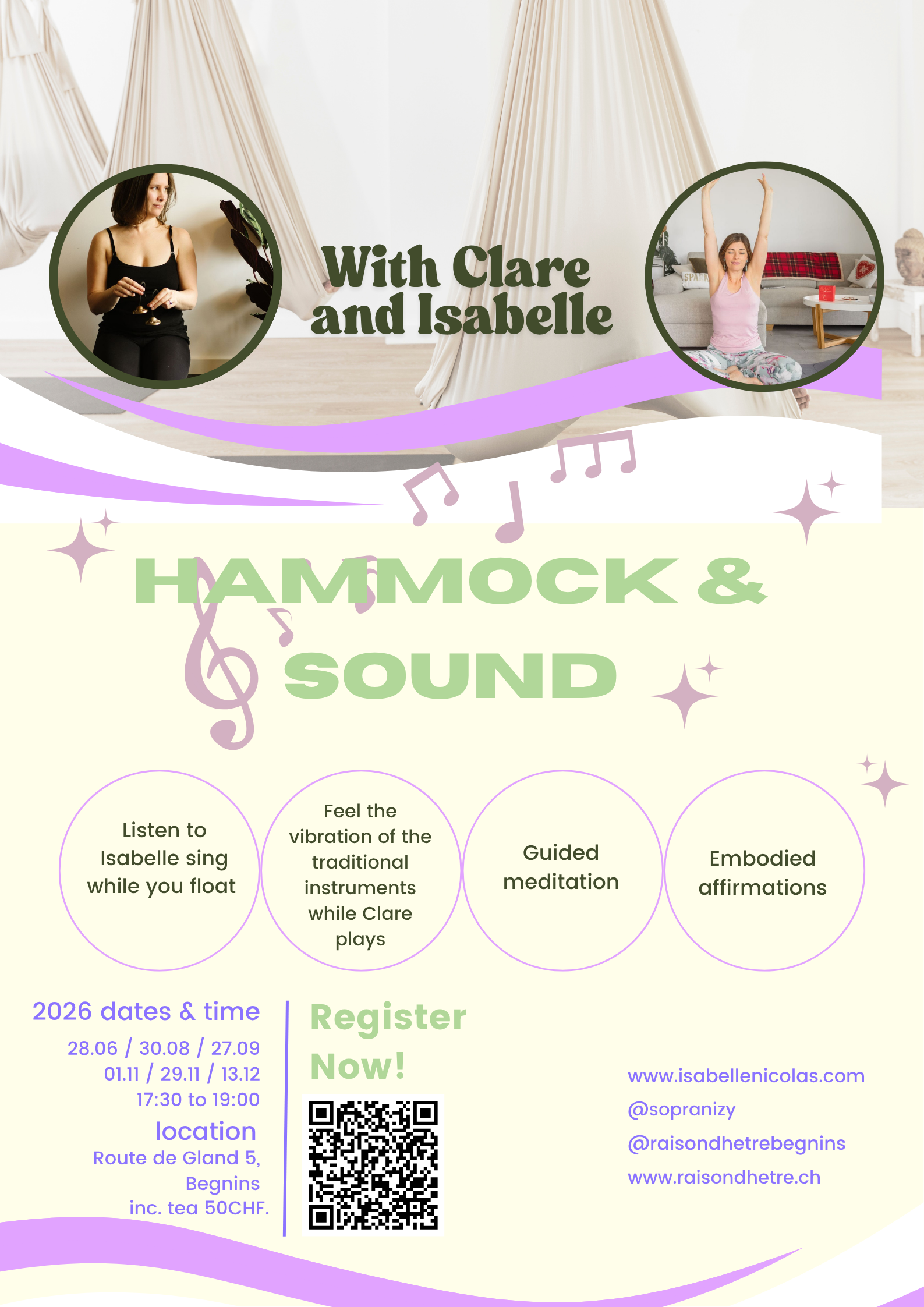 With Clare and Isabelle

HAMMOCK & SOUND

Listen to Isabelle sing while you float

Feel the vibration of the traditional instruments while Clare plays

Guided meditation

Embodied affirmations

2026 dates & time

28.06 / 30.08 / 27.09
01.11 / 29.11 / 13.12
17:30 to 19:00

location

Route de Gland 5,
Begnins
inc. tea 50CHF.

Register Now!

www.isabellenicolas.com
@sopranizy
@raisondhetrebegnins
www.raisondhetre.ch